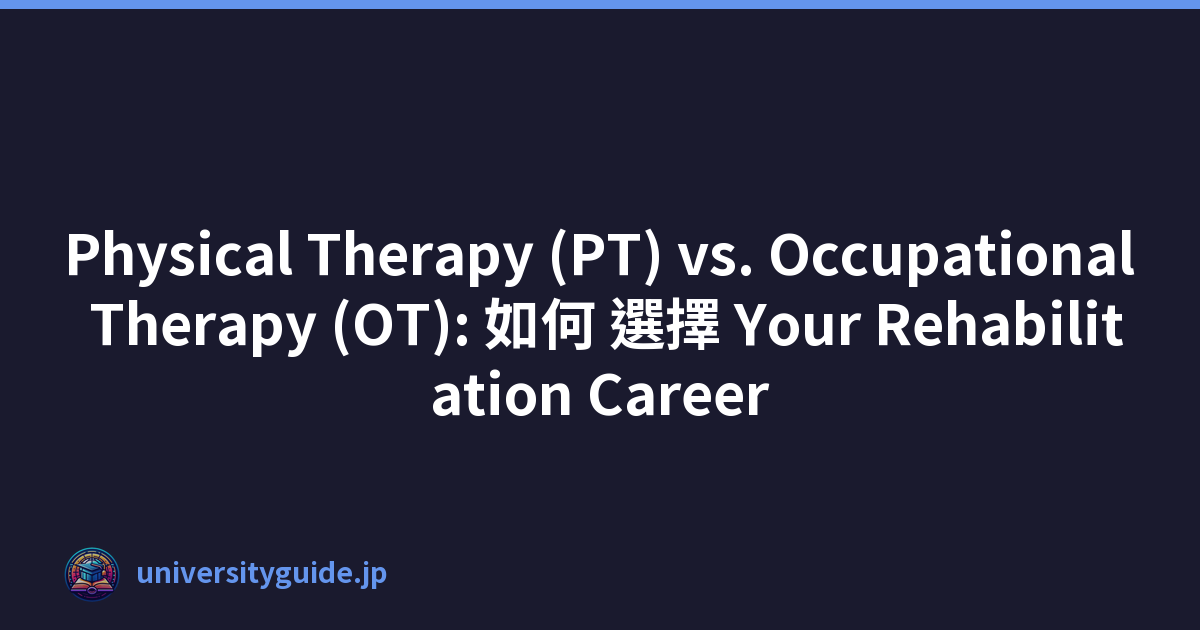 Physical Therapy (PT) vs. Occupational Therapy (OT): 如何 選擇 Your Rehabilitation Career

universityguide.jp